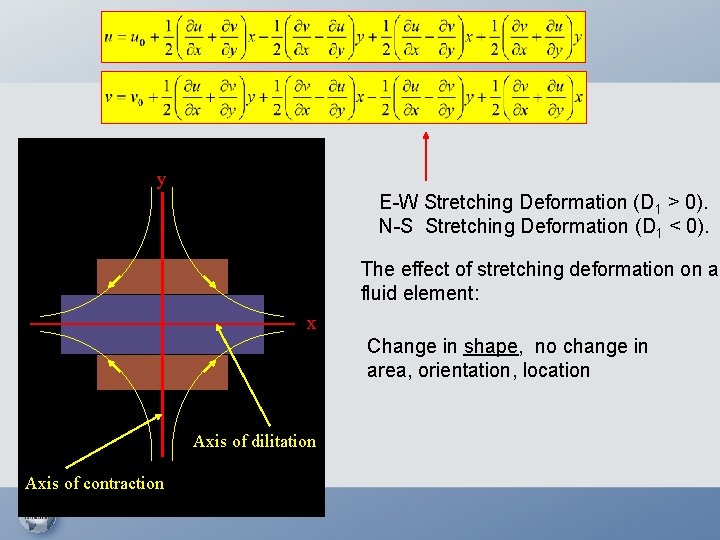 $u = u_0 + \frac{1}{2}\left(\frac{\partial u}{\partial x} + \frac{\partial v}{\partial y}\right)x - \frac{1}{2}\left(\frac{\partial v}{\partial x} - \frac{\partial u}{\partial y}\right)y + \frac{1}{2}\left(\frac{\partial u}{\partial x} - \frac{\partial v}{\partial y}\right)x + \frac{1}{2}\left(\frac{\partial v}{\partial x} + \frac{\partial u}{\partial y}\right)y$

$v = v_0 + \frac{1}{2}\left(\frac{\partial u}{\partial x} + \frac{\partial v}{\partial y}\right)y + \frac{1}{2}\left(\frac{\partial v}{\partial x} - \frac{\partial u}{\partial y}\right)x - \frac{1}{2}\left(\frac{\partial u}{\partial x} - \frac{\partial v}{\partial y}\right)y + \frac{1}{2}\left(\frac{\partial v}{\partial x} + \frac{\partial u}{\partial y}\right)x$

y

x

Axis of dilitation

Axis of contraction

E-W Stretching Deformation ($D_1 > 0$).
N-S Stretching Deformation ($D_1 < 0$).

The effect of stretching deformation on a fluid element:

Change in shape, no change in area, orientation, location